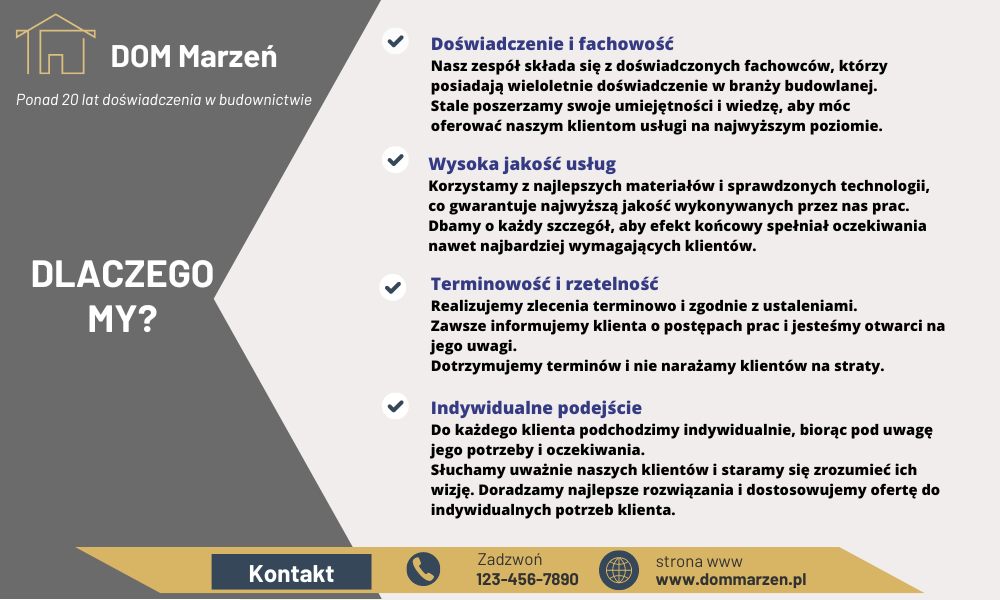 DOM Marzeń

Ponad 20 lat doświadczenia w budownictwie

DLACZEGO MY?

Doświadczenie i fachowość
Nasz zespół składa się z doświadczonych fachowców, którzy posiadają wieloletnie doświadczenie w branży budowlanej. Stale poszerzamy swoje umiejętności i wiedzę, aby móc oferować naszym klientom usługi na najwyższym poziomie.

Wysoka jakość usług
Korzystamy z najlepszych materiałów i sprawdzonych technologii, co gwarantuje najwyższą jakość wykonywanych przez nas prac. Dbamy o każdy szczegół, aby efekt końcowy spełniał oczekiwania nawet najbardziej wymagających klientów.

Terminowość i rzetelność
Realizujemy zlecenia terminowo i zgodnie z ustaleniami.
Zawsze informujemy klienta o postępach prac i jesteśmy otwarci na jego uwagi.
Dotrzymujemy terminów i nie narażamy klientów na straty.

Indywidualne podejście
Do każdego klienta podchodzimy indywidualnie, biorąc pod uwagę jego potrzeby i oczekiwania.
Słuchamy uważnie naszych klientów i staramy się zrozumieć ich wizję. Doradzamy najlepsze rozwiązania i dostosowujemy ofertę do indywidualnych potrzeb klienta.

Kontakt

Zadzwoń
123-456-7890

strona www
www.dommarzen.pl